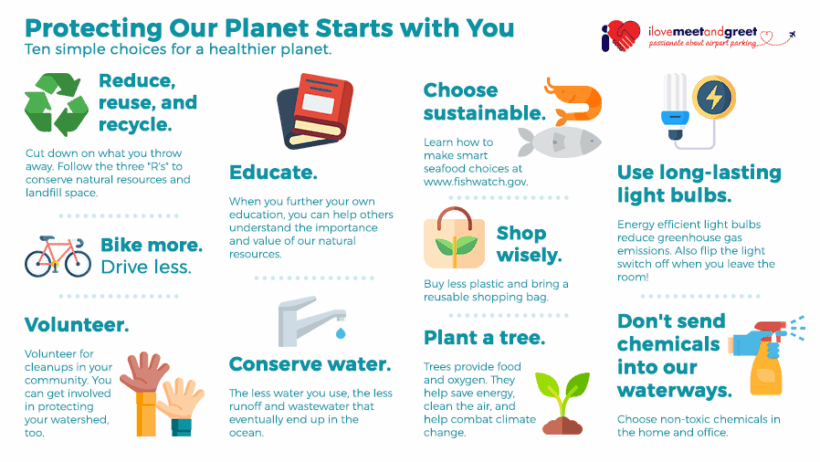 Protecting Our Planet Starts with You
Ten simple choices for a healthier planet.

ilovemeetandgreet
passionate about airport parking

Reduce, reuse, and recycle.
Cut down on what you throw away. Follow the three "R's" to conserve natural resources and landfill space.

Bike more. Drive less.

Volunteer.
Volunteer for cleanups in your community. You can get involved in protecting your watershed, too.

Educate.
When you further your own education, you can help others understand the importance and value of our natural resources.

Conserve water.
The less water you use, the less runoff and wastewater that eventually end up in the ocean.

Choose sustainable.
Learn how to make smart seafood choices at www.fishwatch.gov.

Shop wisely.
Buy less plastic and bring a reusable shopping bag.

Plant a tree.
Trees provide food and oxygen. They help save energy, clean the air, and help combat climate change.

Use long-lasting light bulbs.
Energy efficient light bulbs reduce greenhouse gas emissions. Also flip the light switch off when you leave the room!

Don't send chemicals into our waterways.
Choose non-toxic chemicals in the home and office.